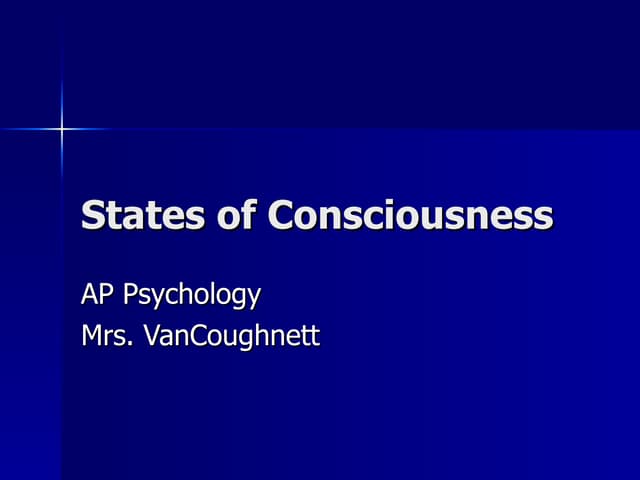 States of Consciousness

AP Psychology
Mrs. VanCoughnett